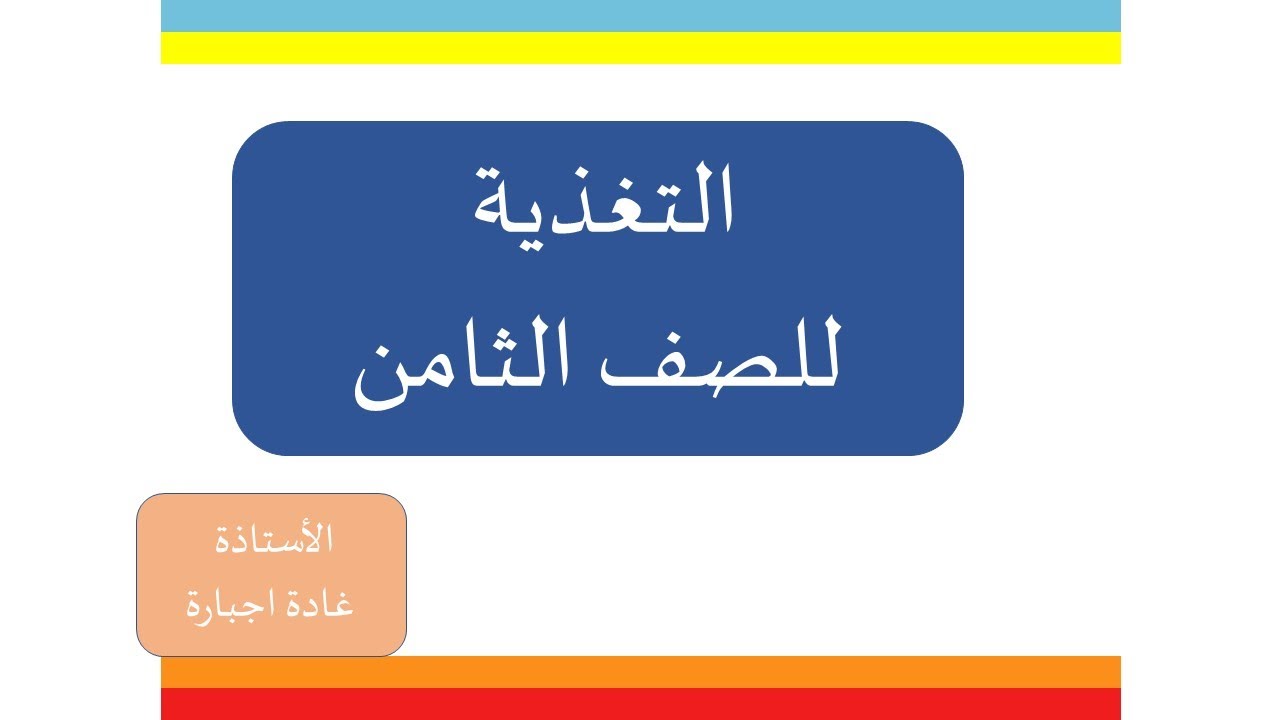 التغذية
للصف الثامن

الأستاذة
غادة اجبارة